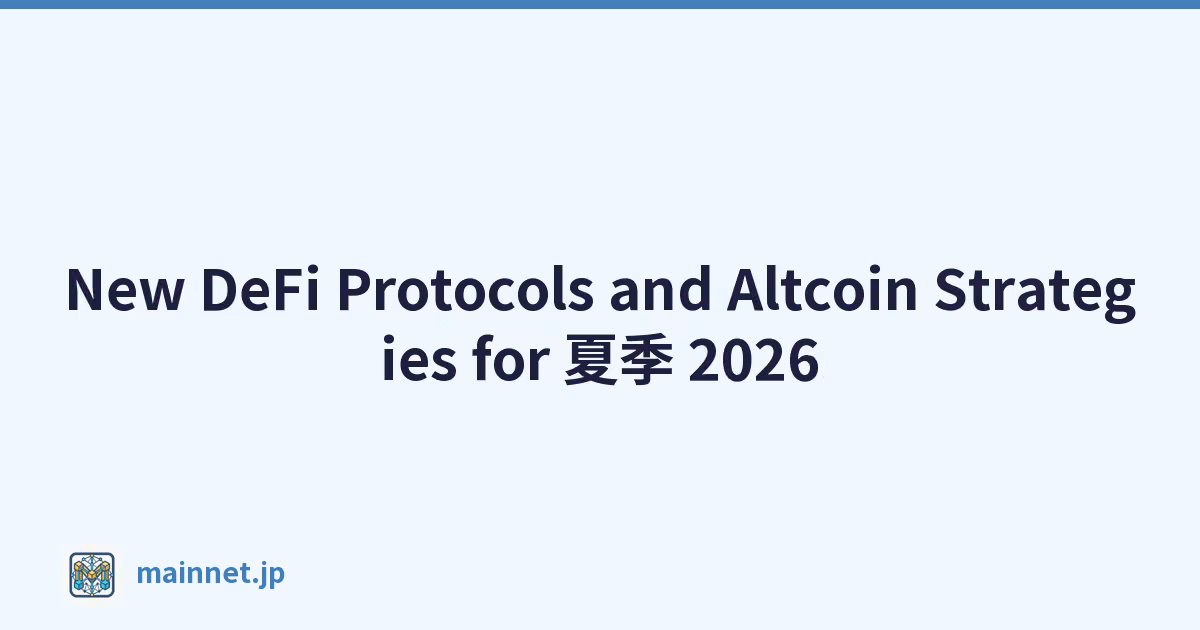 New DeFi Protocols and Altcoin Strategies for 夏季 2026

mainnet.jp